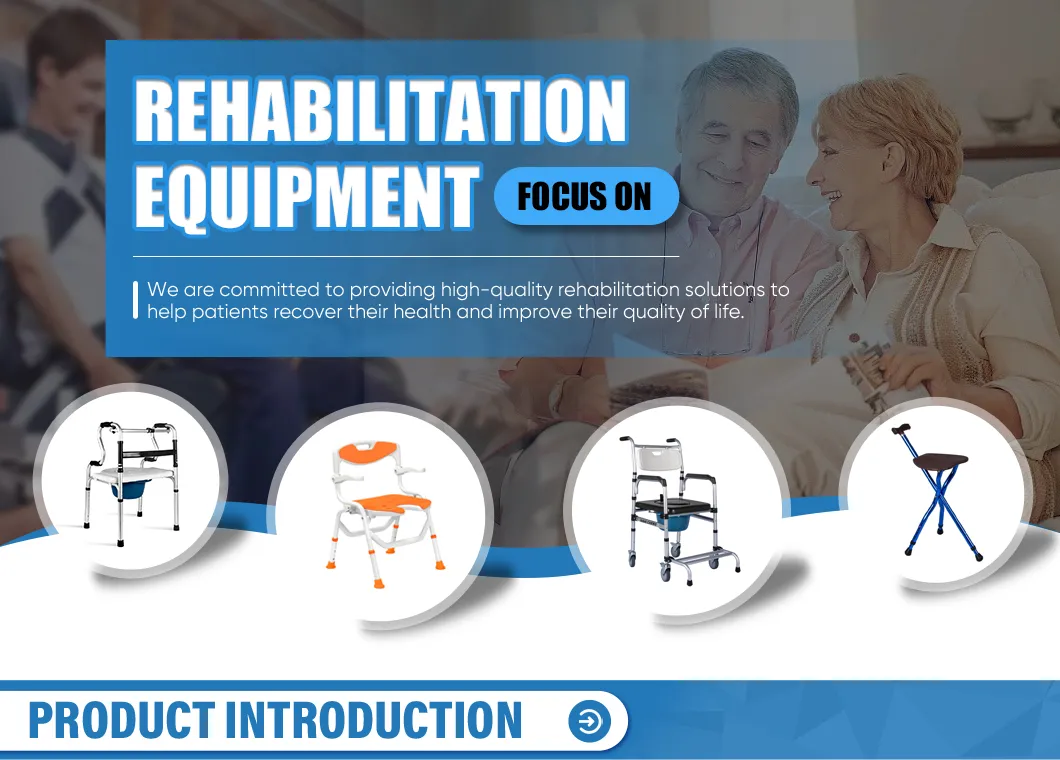 REHABILITATION EQUIPMENT

FOCUS ON

We are committed to providing high-quality rehabilitation solutions to help patients recover their health and improve their quality of life.

PRODUCT INTRODUCTION